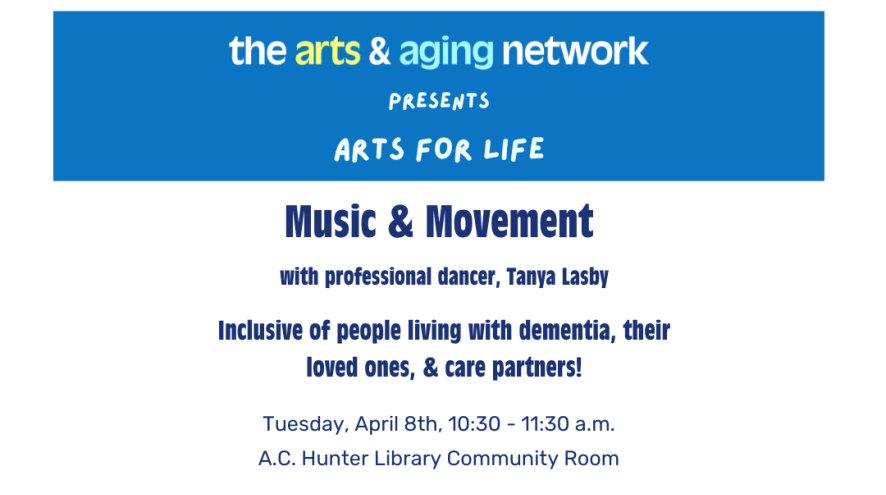 the arts & aging network

PRESENTS

ARTS FOR LIFE

Music & Movement

with professional dancer, Tanya Lasby

Inclusive of people living with dementia, their loved ones, & care partners!

Tuesday, April 8th, 10:30 - 11:30 a.m.

A.C. Hunter Library Community Room